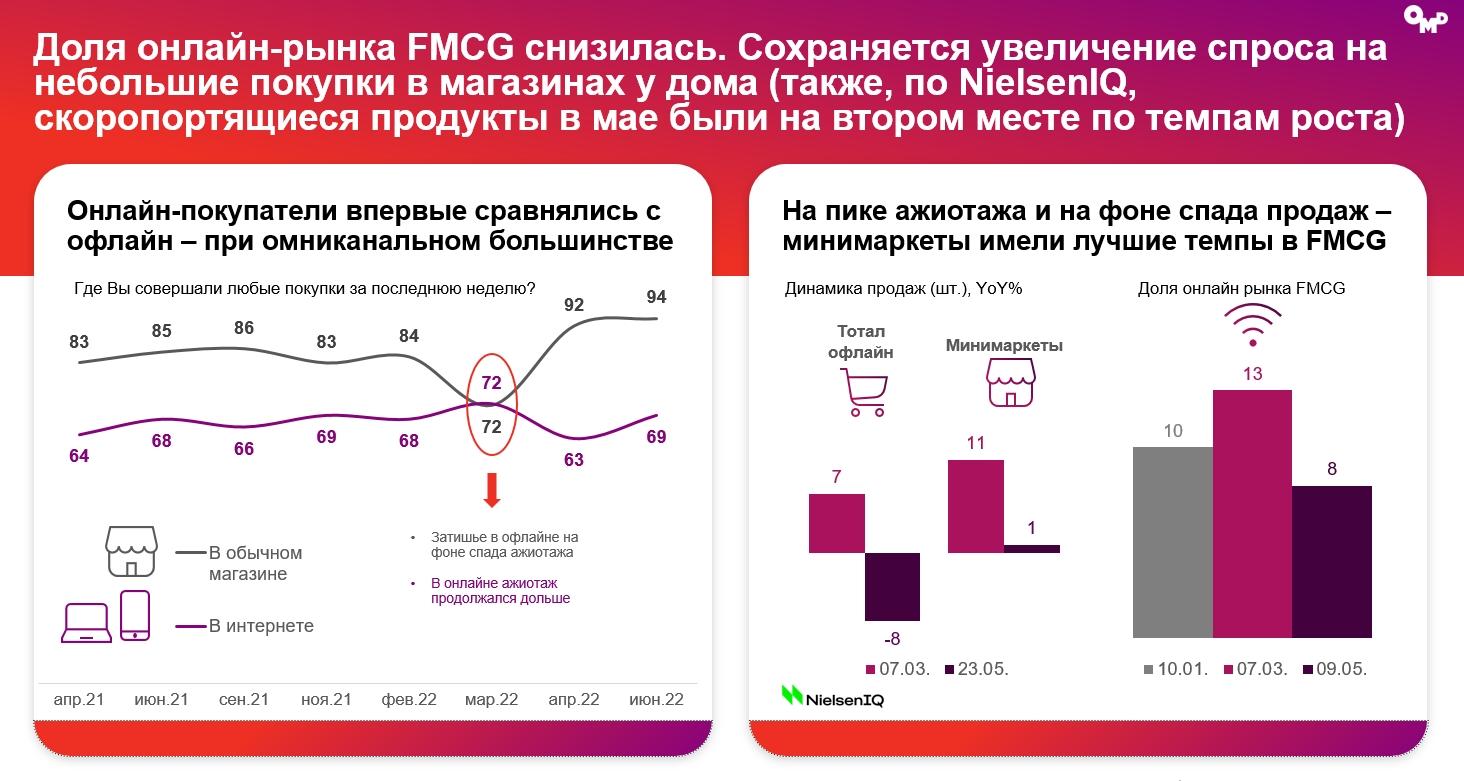 OMP

Доля онлайн-рынка FMCG снизилась. Сохраняется увеличение спроса на небольшие покупки в магазинах у дома (также, по NielsenIQ, скоропортящиеся продукты в мае были на втором месте по темпам роста)

Онлайн-покупатели впервые сравнялись с офлайн – при омниканальном большинстве

Где Вы совершали любые покупки за последнюю неделю?

83 85 86 83 84 72 92 94

64 68 66 69 68 72 63 69

В обычном магазине

В интернете

• Затишье в офлайне на фоне спада ажиотажа

• В онлайне ажиотаж продолжался дольше

апр.21 июн.21 сен.21 ноя.21 фев.22 мар.22 апр.22 июн.22

На пике ажиотажа и на фоне спада продаж – минимаркеты имели лучшие темпы в FMCG

Динамика продаж (шт.), YoY%

Тотал офлайн

Минимаркеты

7

-8

11

1

07.03. 23.05.

NielsenIQ

Доля онлайн рынка FMCG

10

13

8

10.01. 07.03. 09.05.